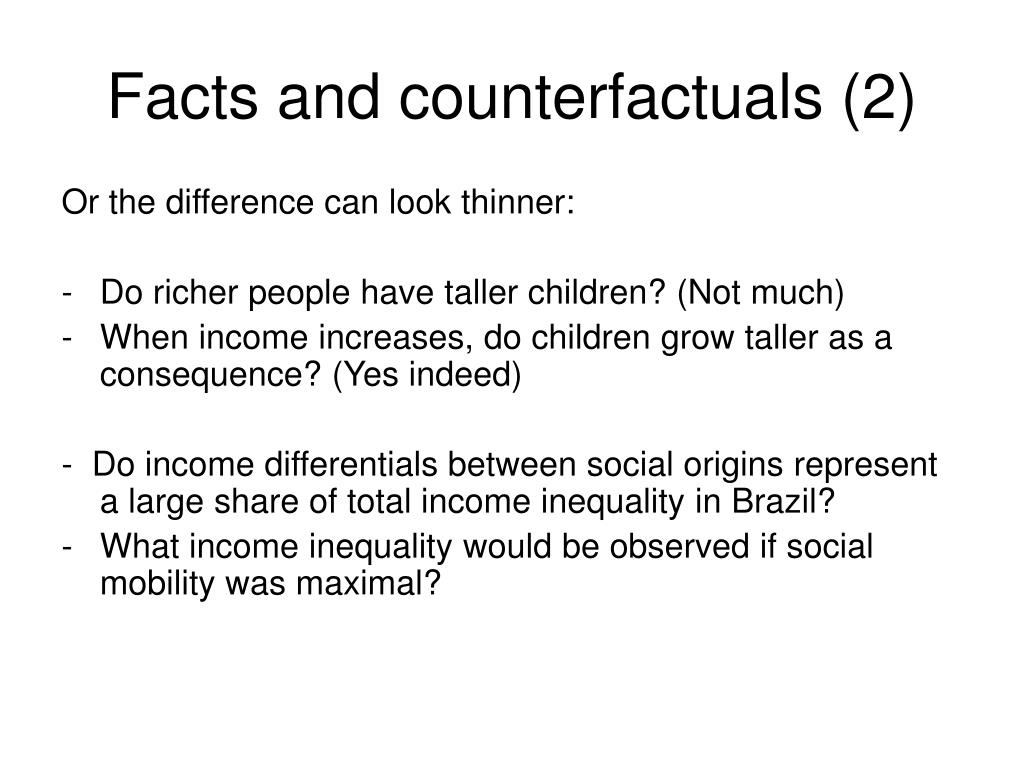 Facts and counterfactuals (2)

Or the difference can look thinner:

- Do richer people have taller children? (Not much)
- When income increases, do children grow taller as a consequence? (Yes indeed)

- Do income differentials between social origins represent a large share of total income inequality in Brazil?
- What income inequality would be observed if social mobility was maximal?